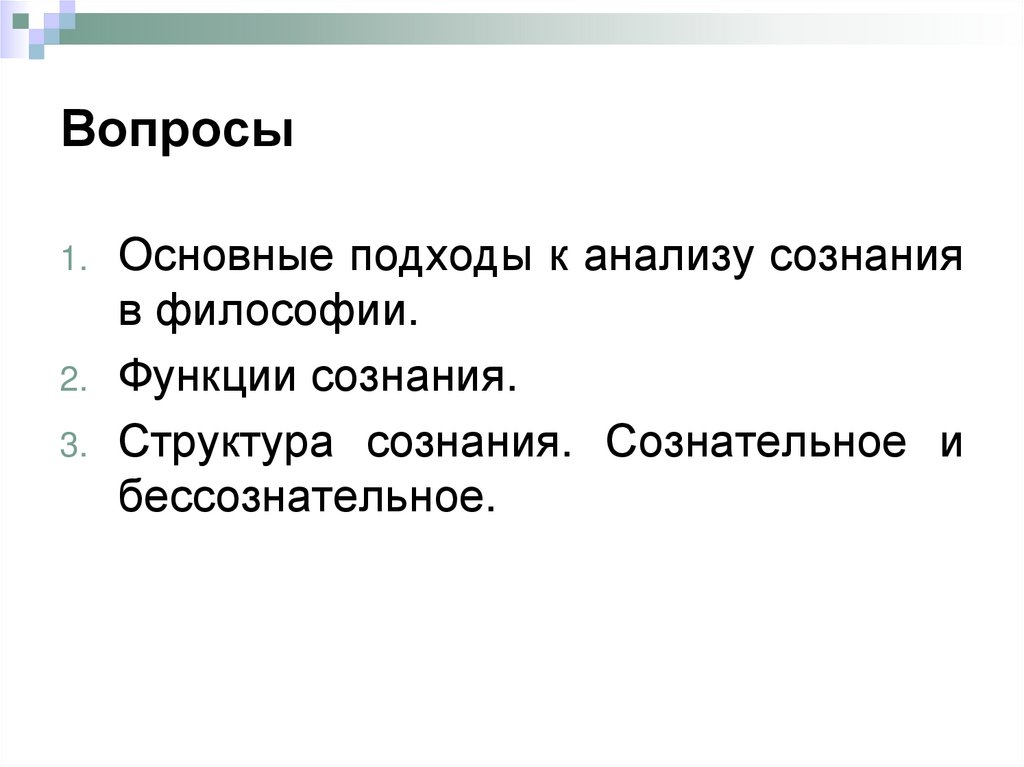 Вопросы

1. Основные подходы к анализу сознания в философии.

2. Функции сознания.

3. Структура сознания. Сознательное и бессознательное.